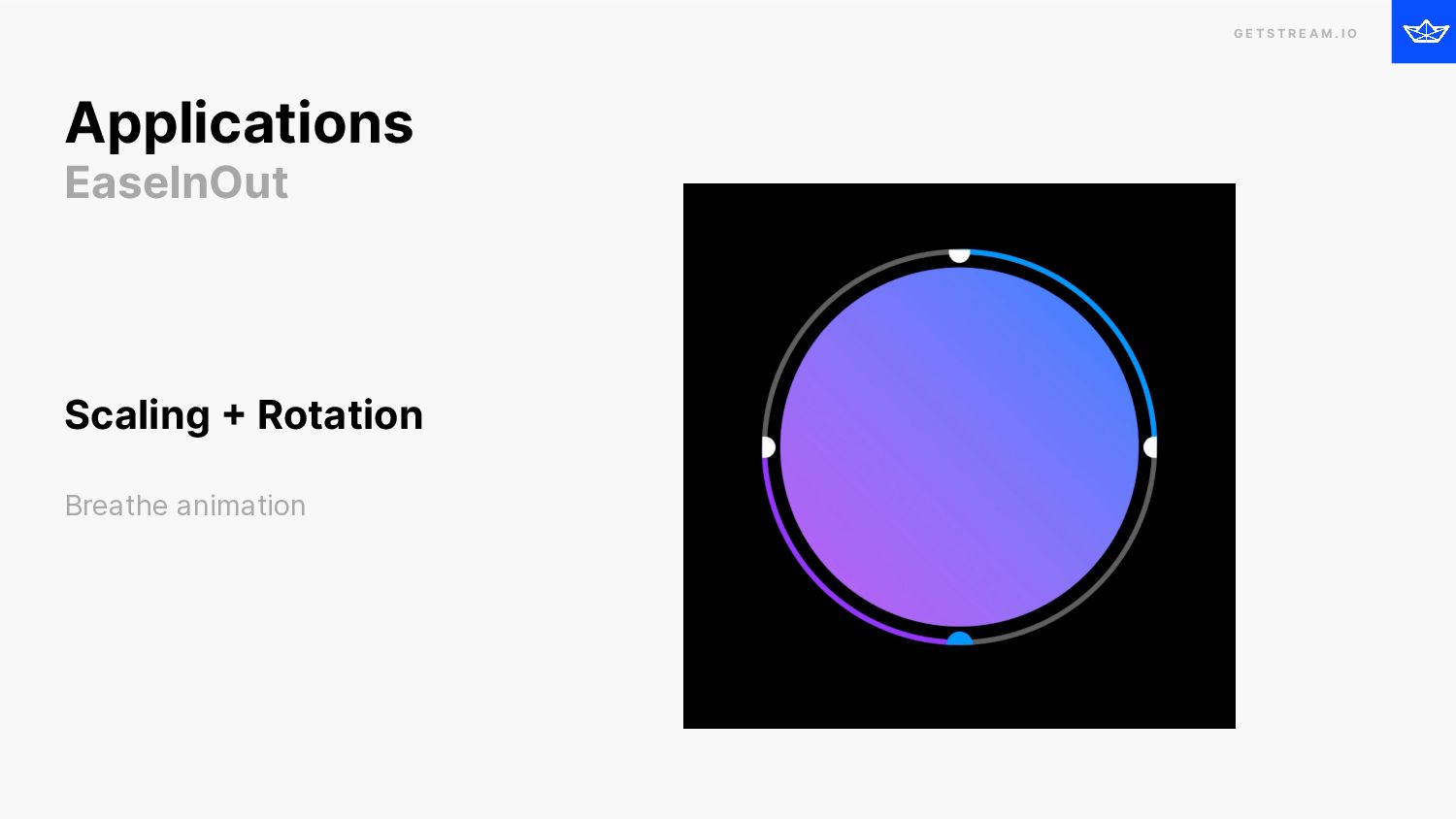 GETSTREAM.IO

Applications
EaseInOut

Scaling + Rotation

Breathe animation